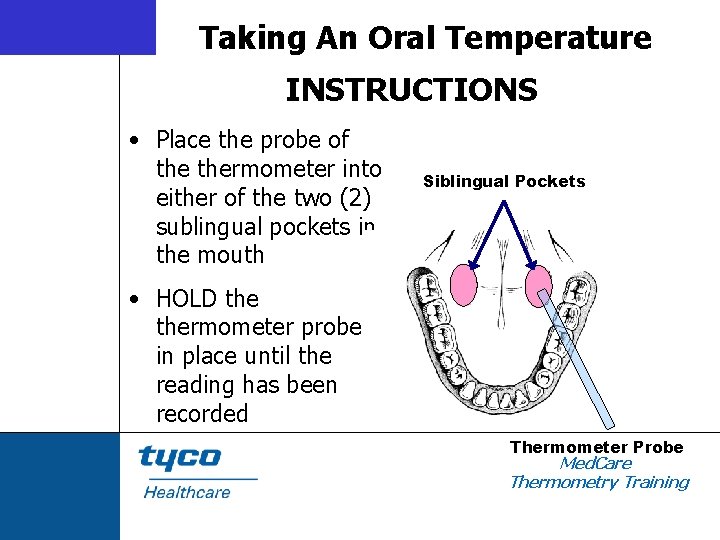 Taking An Oral Temperature

INSTRUCTIONS

• Place the probe of the thermometer into either of the two (2) sublingual pockets in the mouth

• HOLD the thermometer probe in place until the reading has been recorded

Siblingual Pockets

Thermometer Probe

tyco
Healthcare

MedCare
Thermometry Training